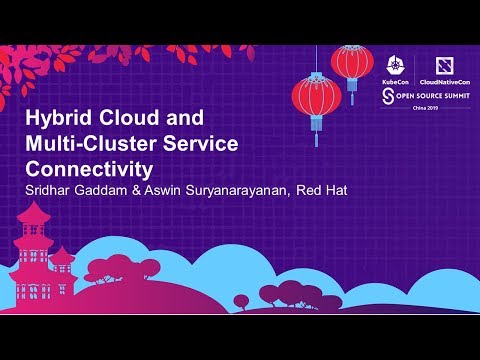 KubeCon CloudNativeCon
OPEN SOURCE SUMMIT
China 2019

Hybrid Cloud and Multi-Cluster Service Connectivity
Sridhar Gaddam & Aswin Suryanarayanan, Red Hat